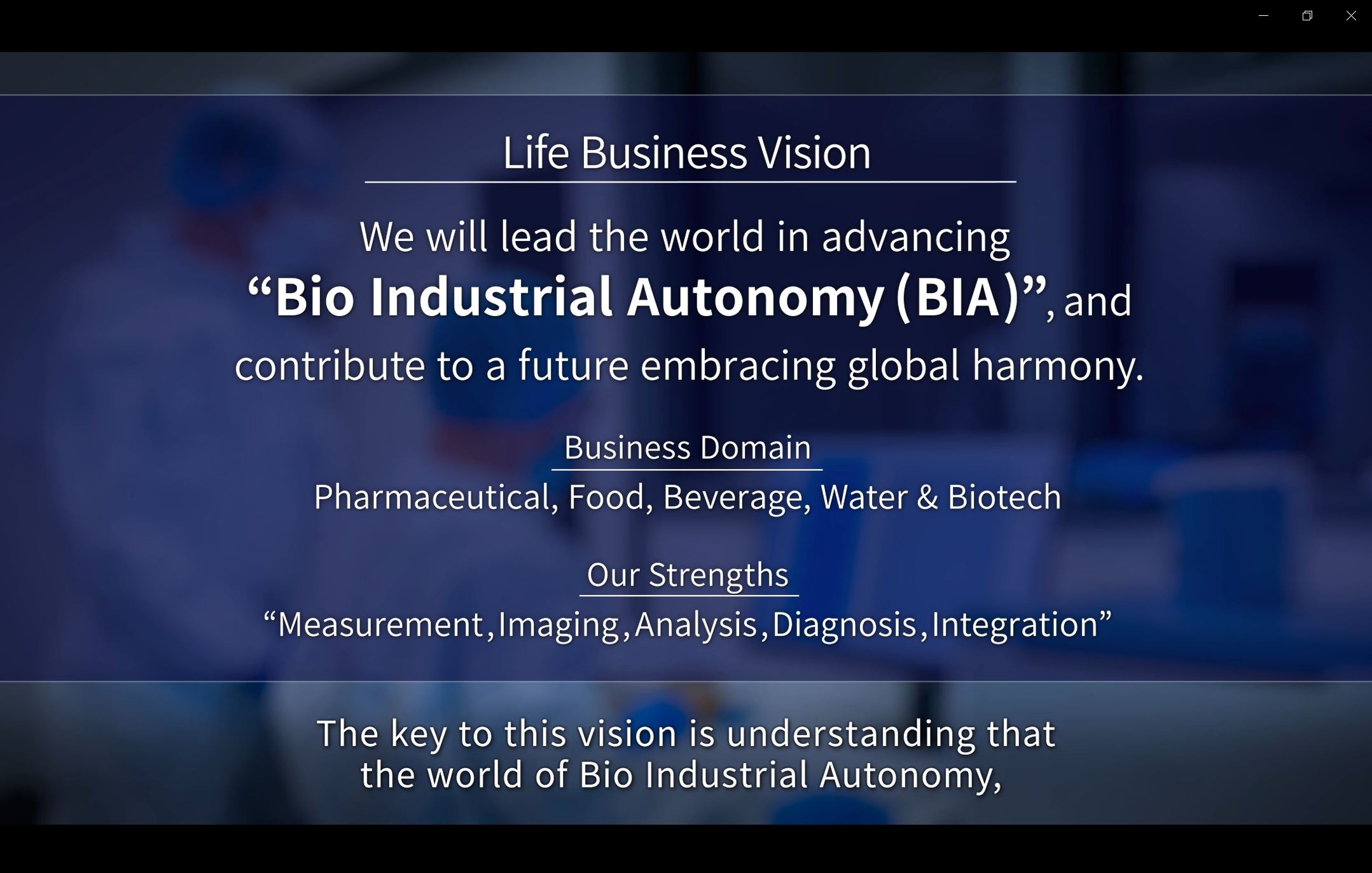 Life Business Vision

We will lead the world in advancing “Bio Industrial Autonomy (BIA)”, and contribute to a future embracing global harmony.

Business Domain

Pharmaceutical, Food, Beverage, Water & Biotech

Our Strengths

“Measurement, Imaging, Analysis, Diagnosis, Integration”

The key to this vision is understanding that the world of Bio Industrial Autonomy,